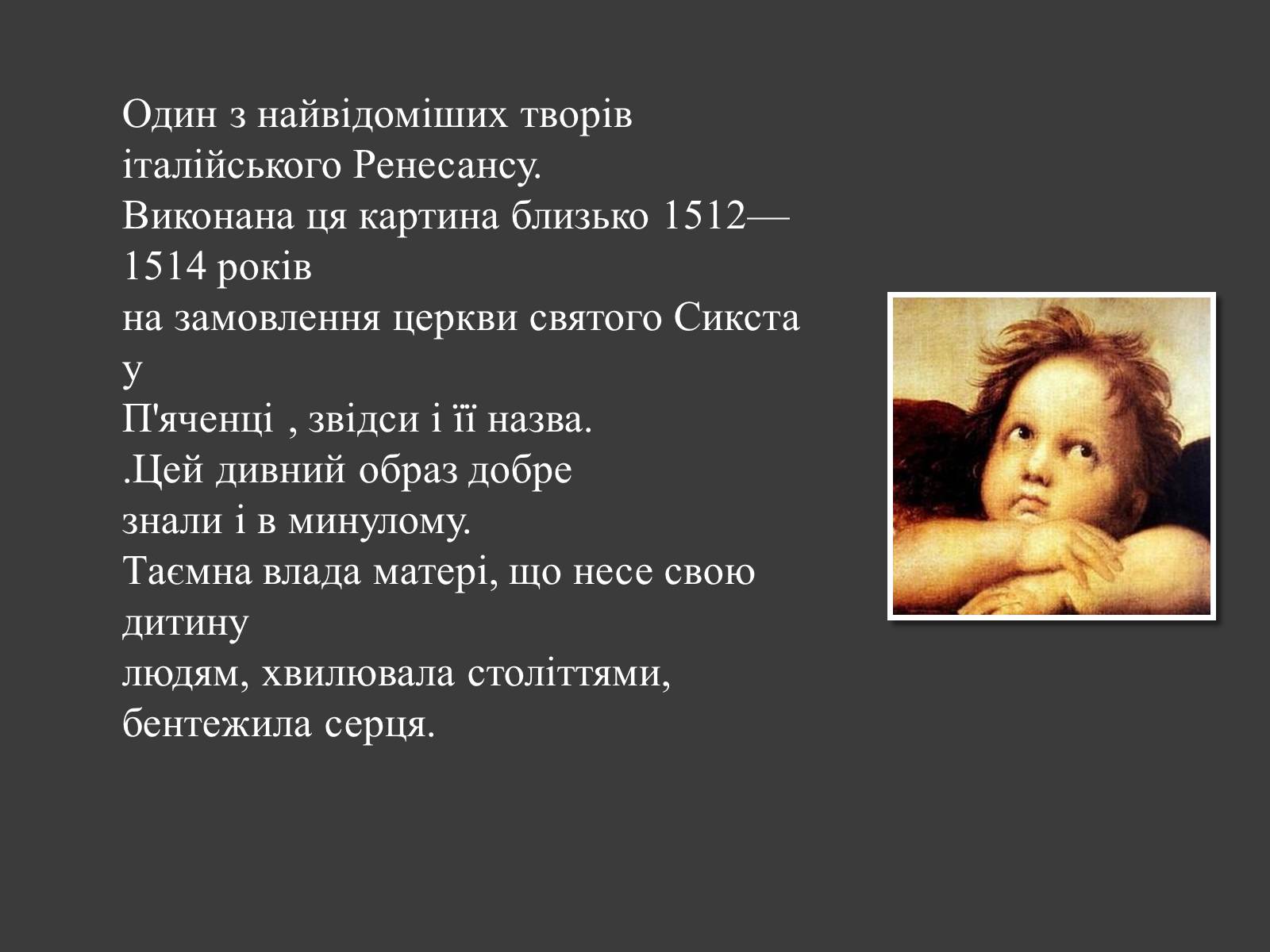 Один з найвідоміших творів італійського Ренесансу.
Виконана ця картина близько 1512—1514 років
на замовлення церкви святого Сикста у
П'яченці , звідси і її назва.
.Цей дивний образ добре знали і в минулому.
Таємна влада матері, що несе свою дитину
людям, хвилювала століттями, бентежила серця.